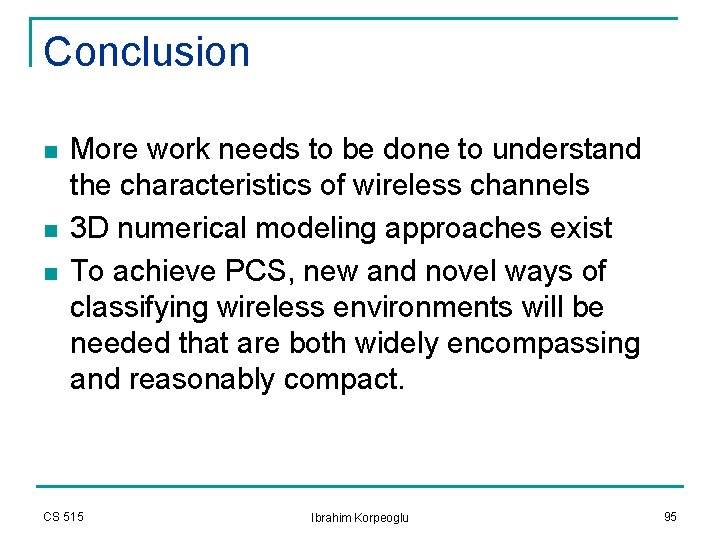 Conclusion

• More work needs to be done to understand the characteristics of wireless channels
• 3D numerical modeling approaches exist
• To achieve PCS, new and novel ways of classifying wireless environments will be needed that are both widely encompassing and reasonably compact.

CS 515
Ibrahim Korpeoglu
95